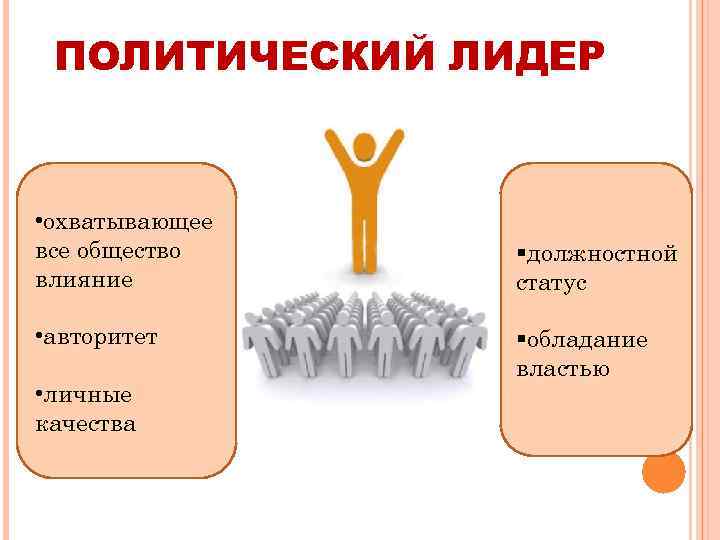 ПОЛИТИЧЕСКИЙ ЛИДЕР

•охватывающее все общество влияние

•авторитет

•личные качества

▪должностной статус

▪обладание властью